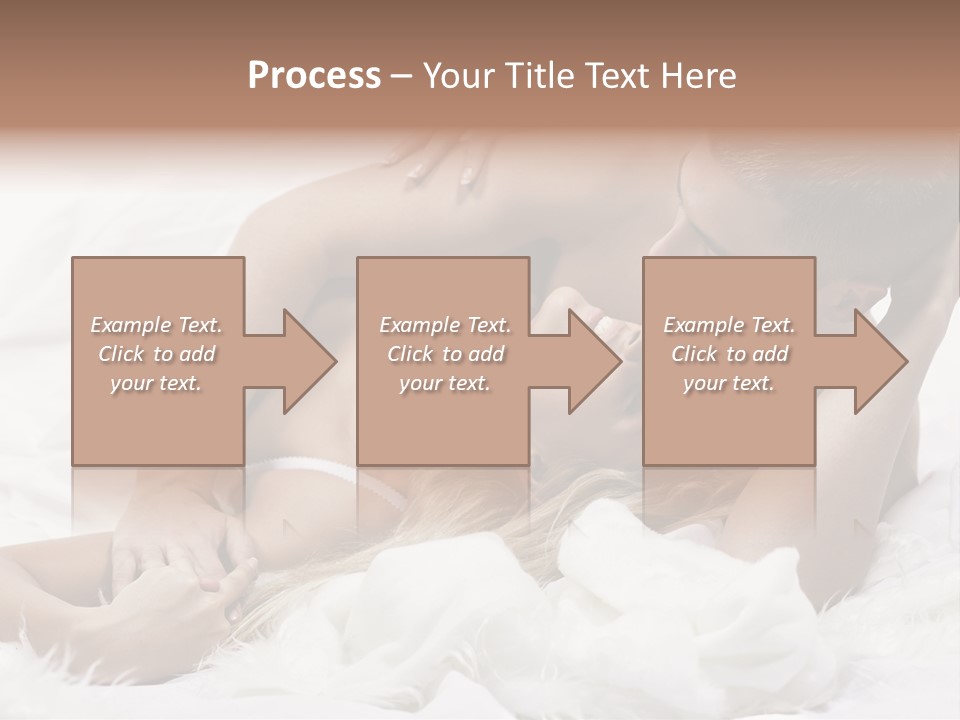 Process – Your Title Text Here

Example Text. Click to add your text.

Example Text. Click to add your text.

Example Text. Click to add your text.